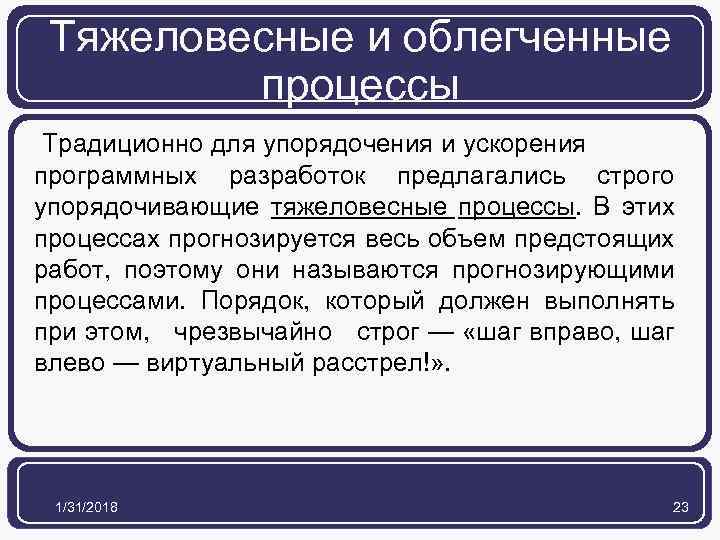 Тяжеловесные и облегченные процессы

Традиционно для упорядочения и ускорения программных разработок предлагались строго упорядочивающие тяжеловесные процессы. В этих процессах прогнозируется весь объем предстоящих работ, поэтому они называются прогнозирующими процессами. Порядок, который должен выполнять при этом, чрезвычайно строг — «шаг вправо, шаг влево — виртуальный расстрел!».

1/31/2018

23